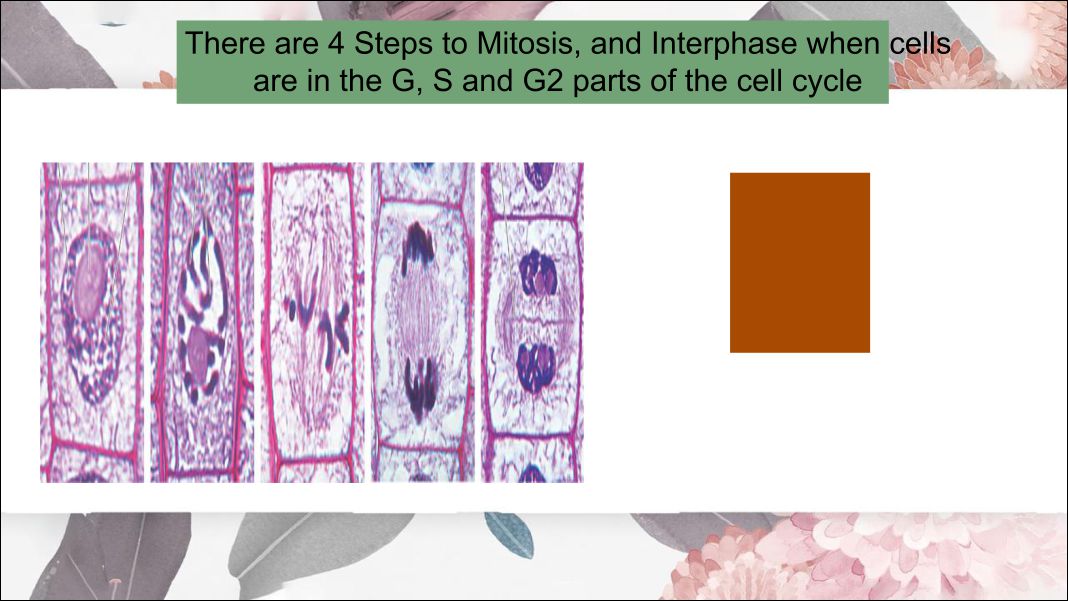 There are 4 Steps to Mitosis, and Interphase when cells are in the G, S and G2 parts of the cell cycle